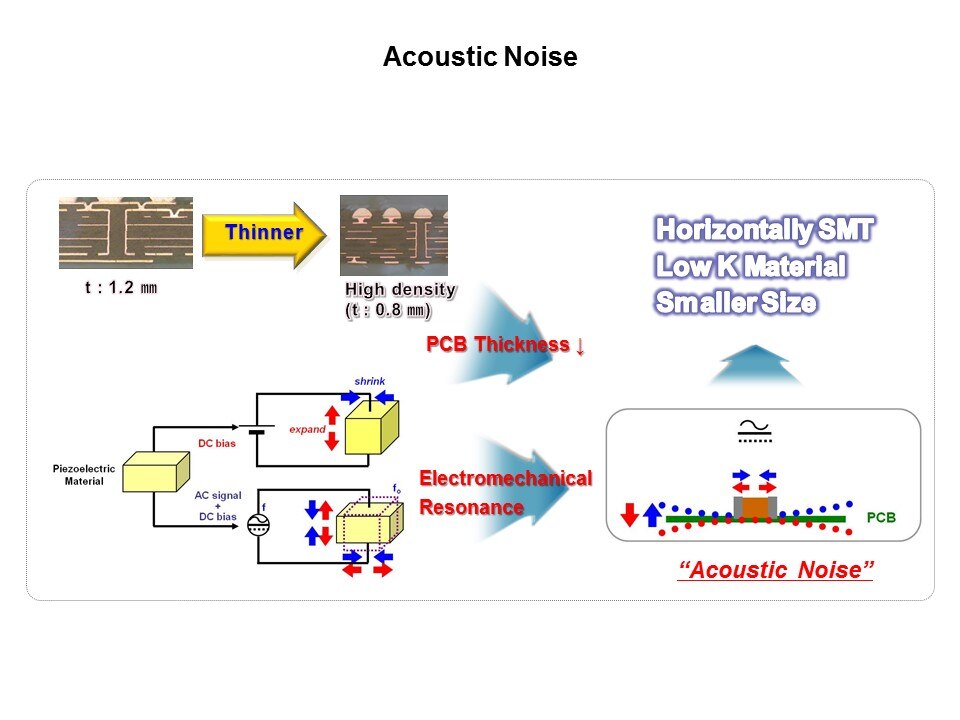 Acoustic Noise

t : 1.2 ㎜

Thinner

High density
(t : 0.8 ㎜)

PCB Thickness ↓

Horizontally SMT
Low K Material
Smaller Size

Piezoelectric Material

DC bias

shrink

expand

AC signal + DC bias

f

$f_o$

Electromechanical Resonance

PCB

"Acoustic Noise"